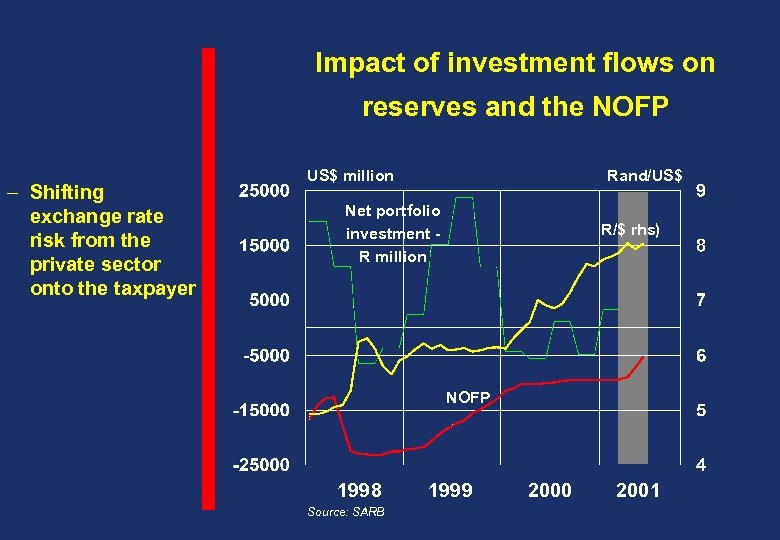 Impact of investment flows on reserves and the NOFP

– Shifting exchange rate risk from the private sector onto the taxpayer

US$ million

Rand/US$

25000
15000
5000
-5000
-15000
-25000

9
8
7
6
5
4

Net portfolio investment - R million

R/$ rhs)

NOFP

1998
1999
2000
2001

Source: SARB